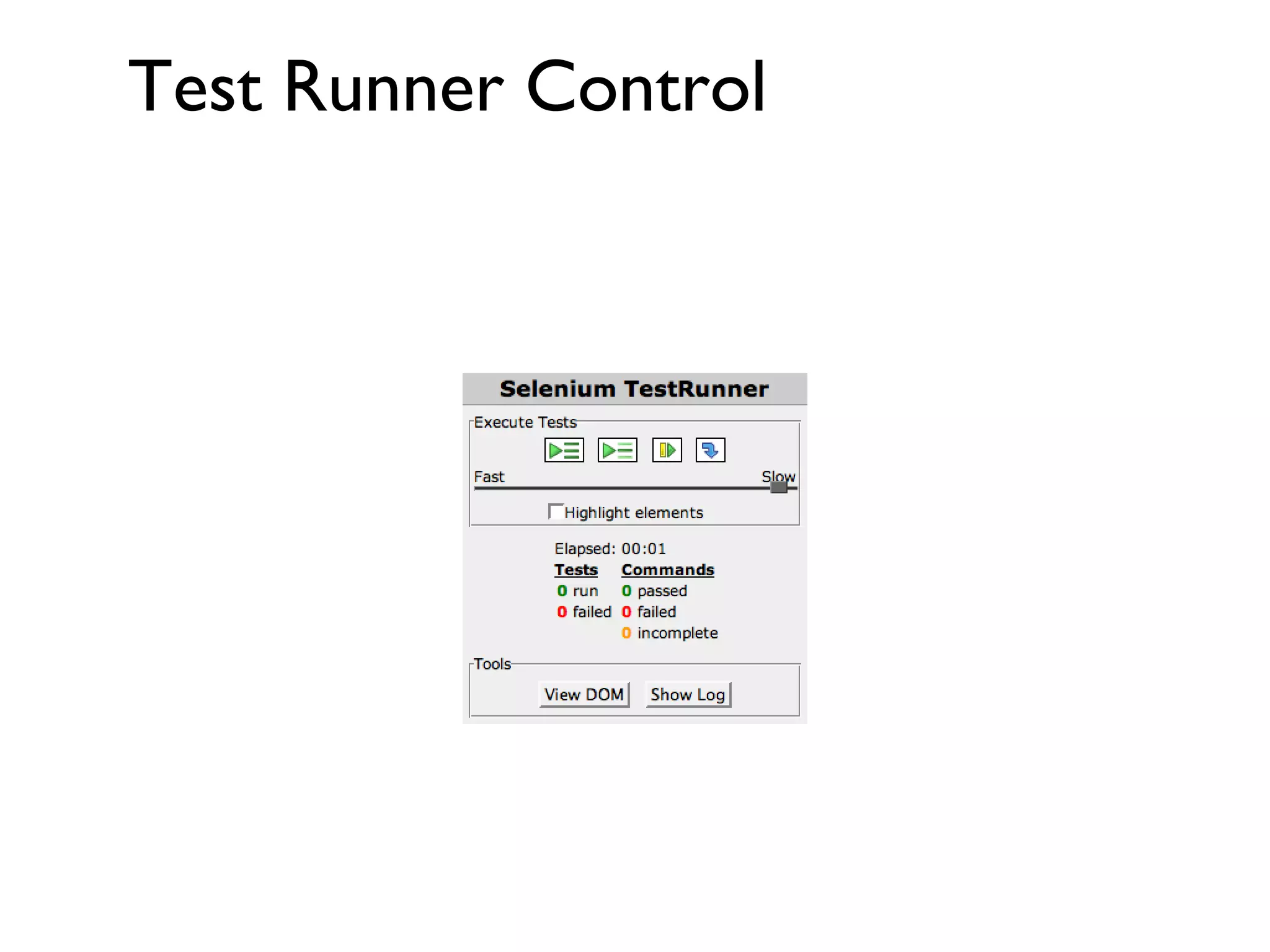 Test Runner Control

Selenium TestRunner

Execute Tests

Fast Slow

Highlight elements

Elapsed: 00:01

| Tests | Commands |
|---|---|
| 0 run | 0 passed |
| 0 failed | 0 failed |
| | 0 incomplete |

Tools

View DOM Show Log